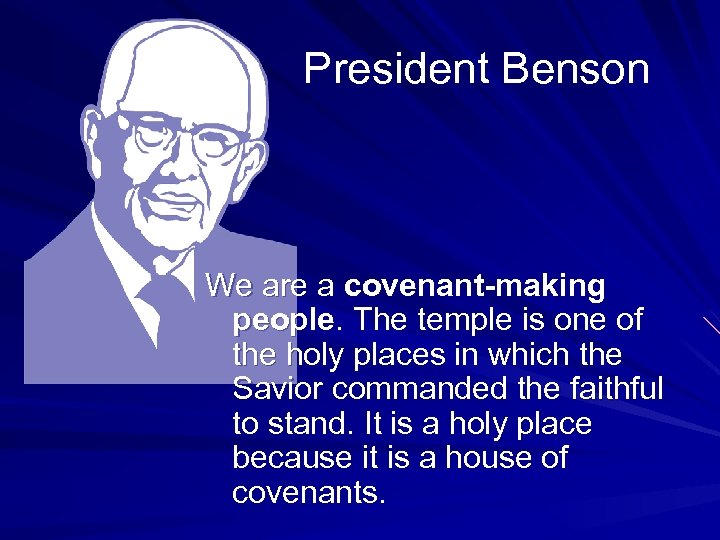 President Benson

We are a covenant-making people. The temple is one of the holy places in which the Savior commanded the faithful to stand. It is a holy place because it is a house of covenants.